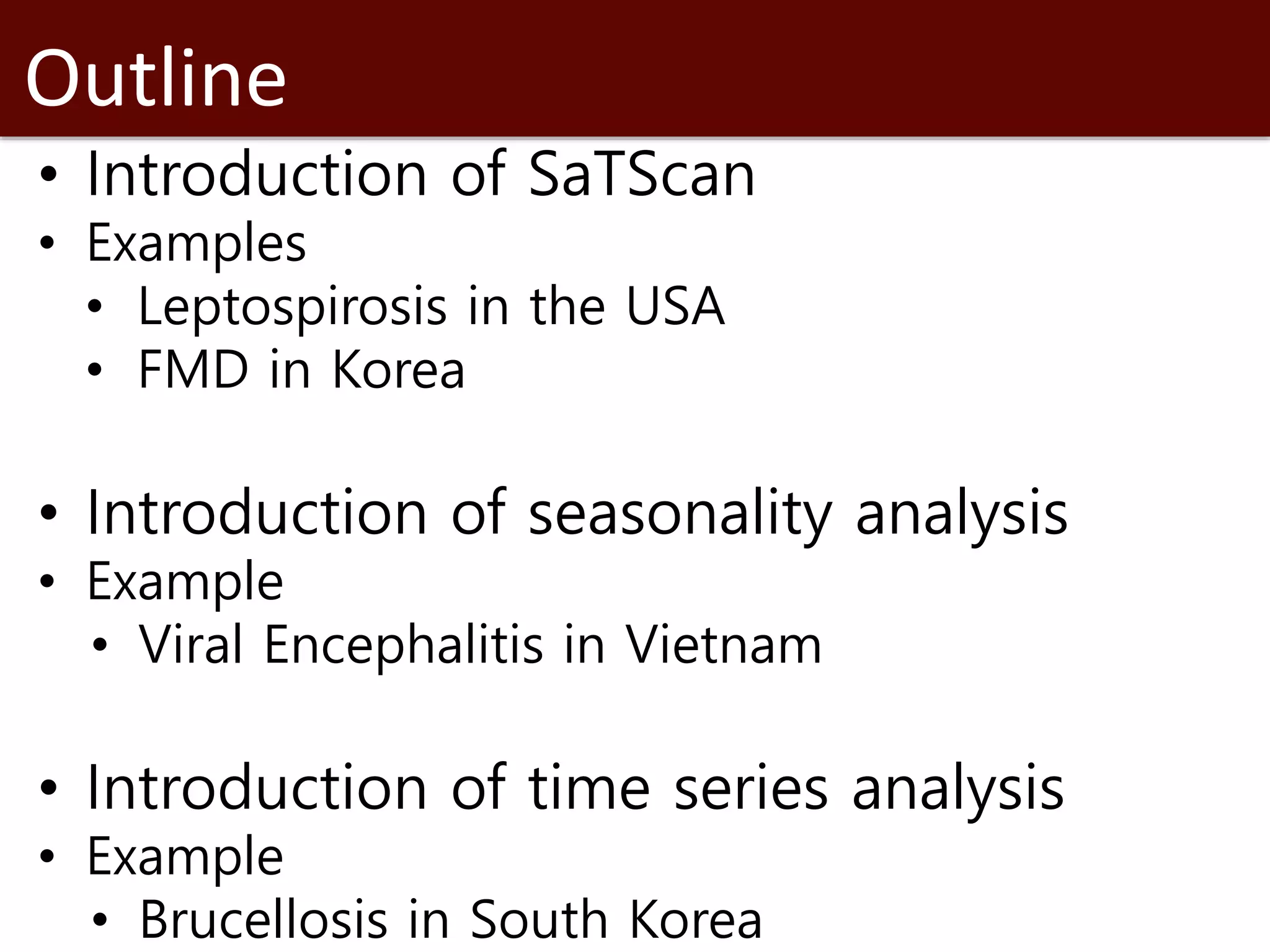 Outline

• Introduction of SaTScan
• Examples
  • Leptospirosis in the USA
  • FMD in Korea

• Introduction of seasonality analysis
• Example
  • Viral Encephalitis in Vietnam

• Introduction of time series analysis
• Example
  • Brucellosis in South Korea